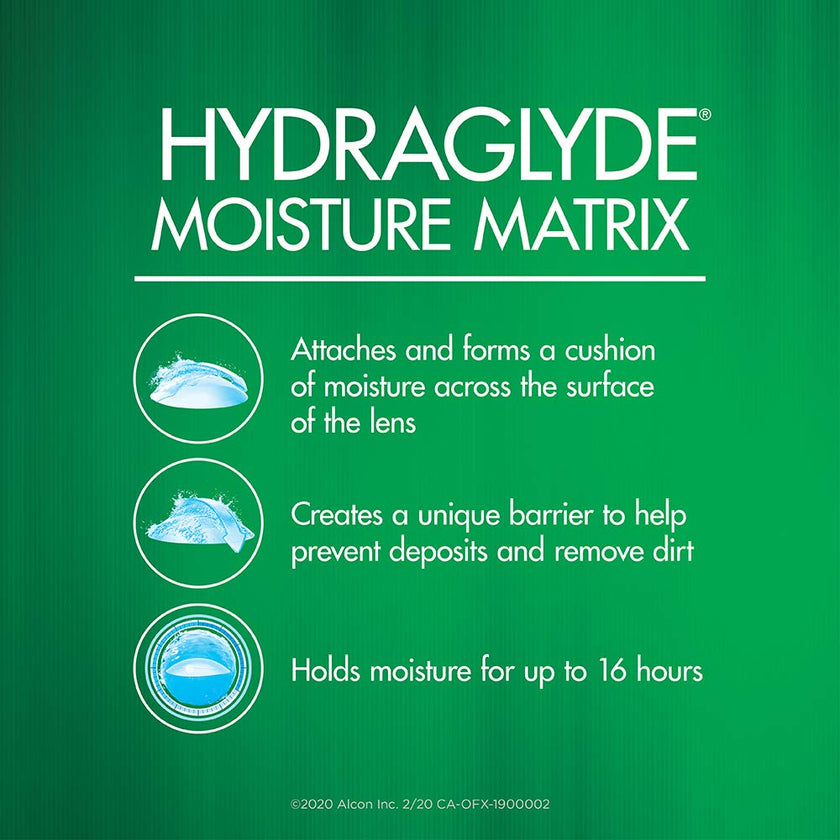 HYDRAGLYDE®
MOISTURE MATRIX

Attaches and forms a cushion of moisture across the surface of the lens

Creates a unique barrier to help prevent deposits and remove dirt

Holds moisture for up to 16 hours

©2020 Alcon Inc. 2/20 CA-OFX-1900002